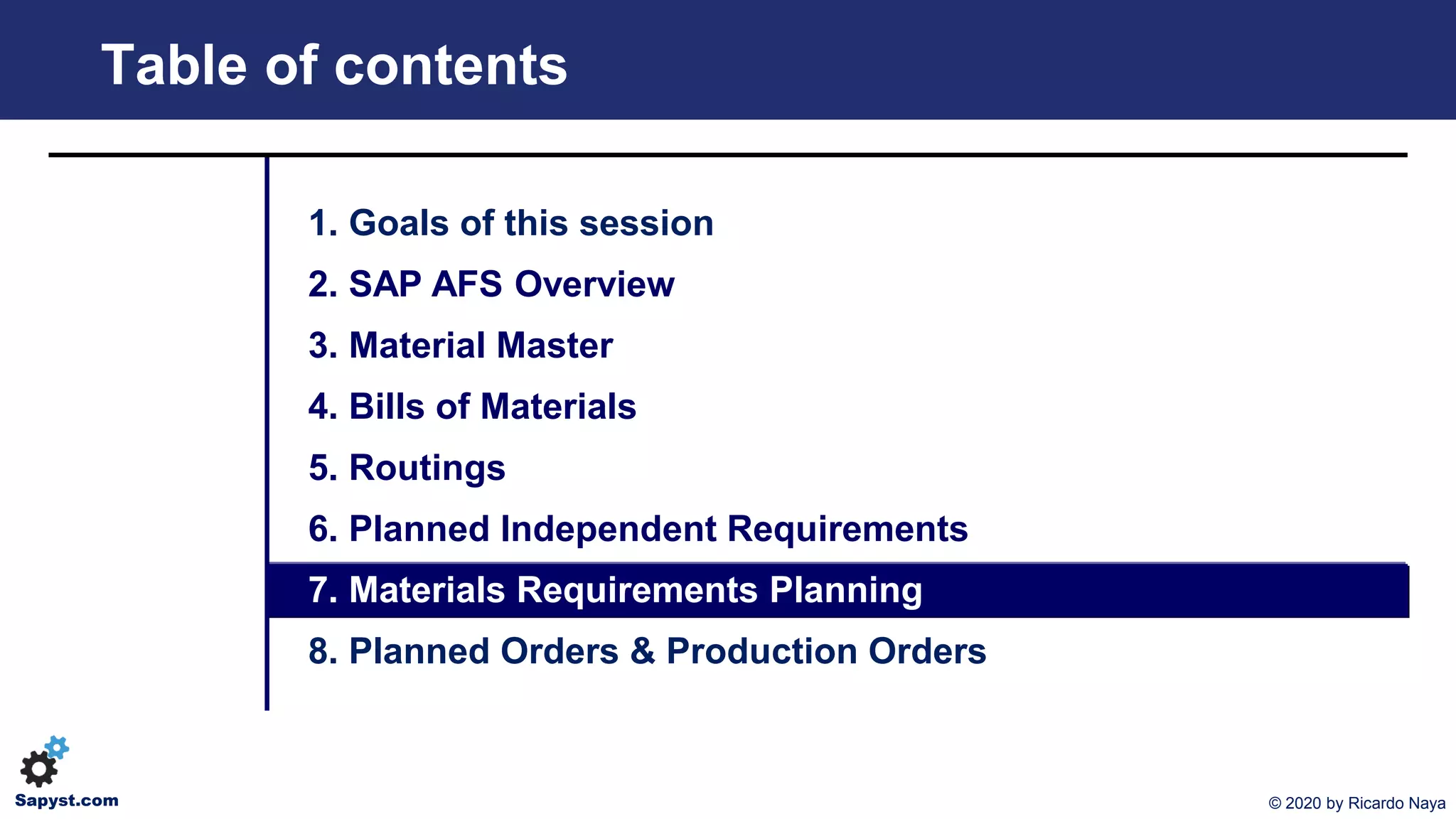 Table of contents

1. Goals of this session
2. SAP AFS Overview
3. Material Master
4. Bills of Materials
5. Routings
6. Planned Independent Requirements
7. Materials Requirements Planning
8. Planned Orders & Production Orders

Sapyst.com

© 2020 by Ricardo Naya